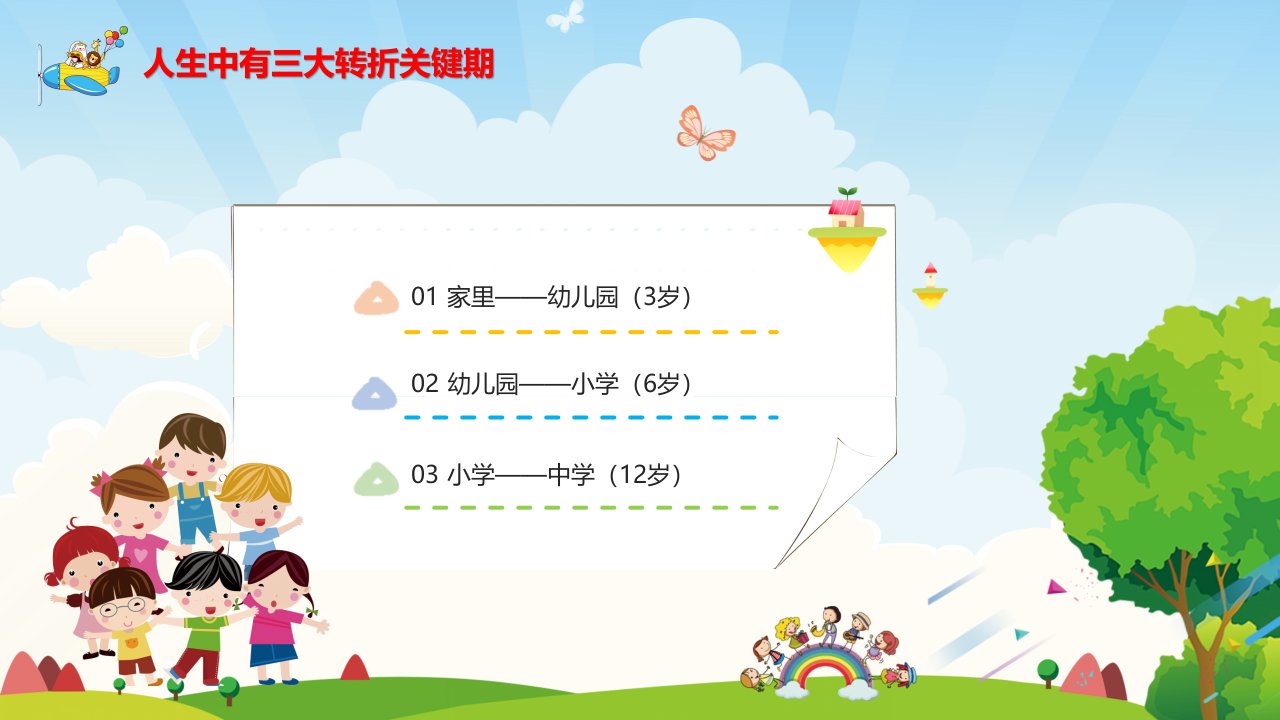 人生中有三大转折关键期

01 家里——幼儿园（3岁）

02 幼儿园——小学（6岁）

03 小学——中学（12岁）